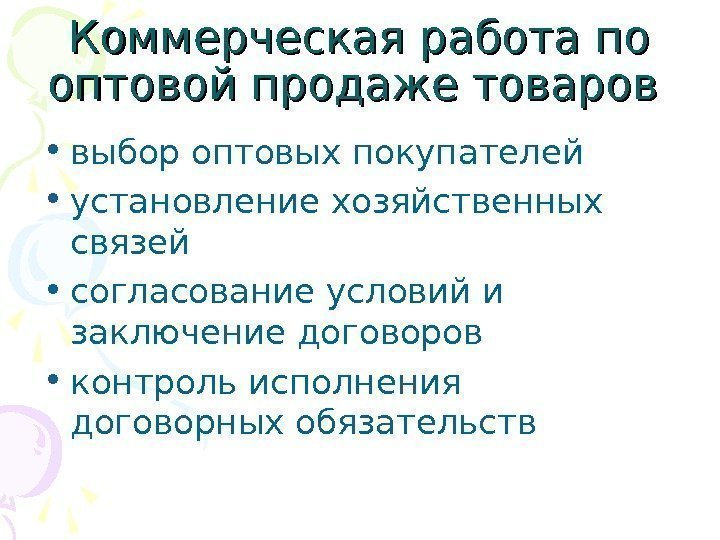 Коммерческая работа по оптовой продаже товаров

• выбор оптовых покупателей
• установление хозяйственных связей
• согласование условий и заключение договоров
• контроль исполнения договорных обязательств